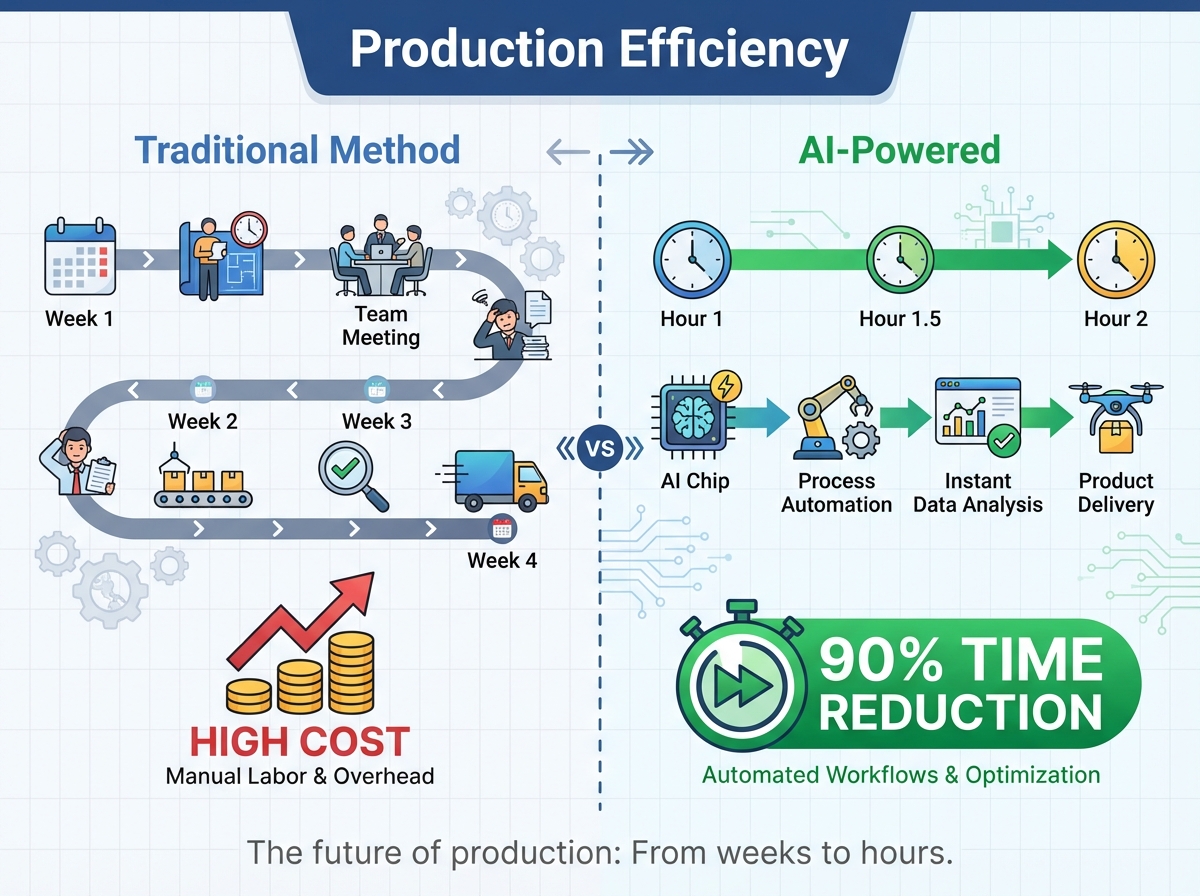 Production Efficiency

Traditional Method

Week 1

Team Meeting

Week 2

Week 3

Week 4

HIGH COST
Manual Labor & Overhead

VS

AI-Powered

Hour 1

Hour 1.5

Hour 2

AI Chip

Process Automation

Instant Data Analysis

Product Delivery

90% TIME REDUCTION
Automated Workflows & Optimization

The future of production: From weeks to hours.